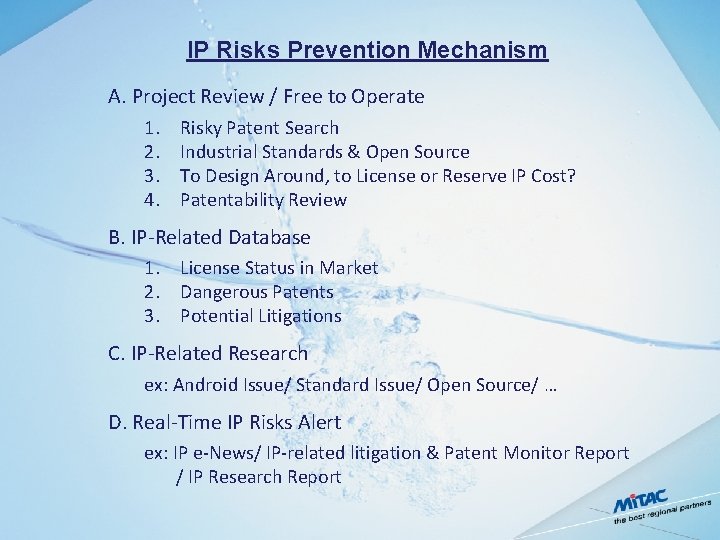 IP Risks Prevention Mechanism

A. Project Review / Free to Operate

1. Risky Patent Search
2. Industrial Standards & Open Source
3. To Design Around, to License or Reserve IP Cost?
4. Patentability Review

B. IP-Related Database

1. License Status in Market
2. Dangerous Patents
3. Potential Litigations

C. IP-Related Research

ex: Android Issue/ Standard Issue/ Open Source/ …

D. Real-Time IP Risks Alert

ex: IP e-News/ IP-related litigation & Patent Monitor Report / IP Research Report

MiTAC
the best regional partners